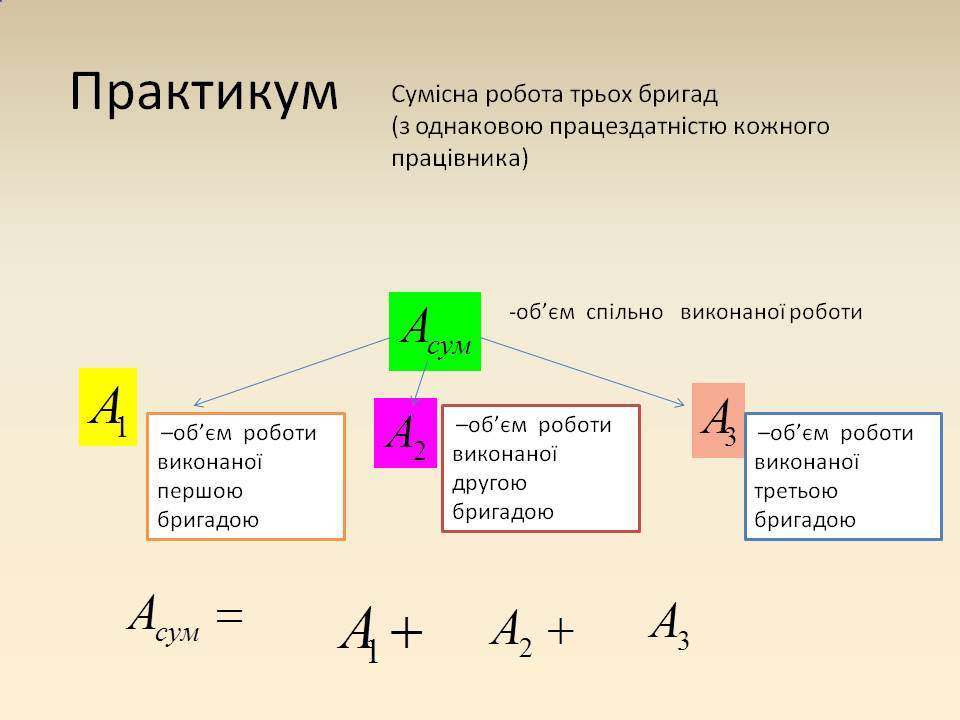 Практикум

Сумісна робота трьох бригад (з однаковою працездатністю кожного працівника)

$A_{сум}$ -об’єм спільно виконаної роботи

$A_1$ –об’єм роботи виконаної першою бригадою

$A_2$ –об’єм роботи виконаної другою бригадою

$A_3$ –об’єм роботи виконаної третьою бригадою

$A_{сум} = A_1 + A_2 + A_3$